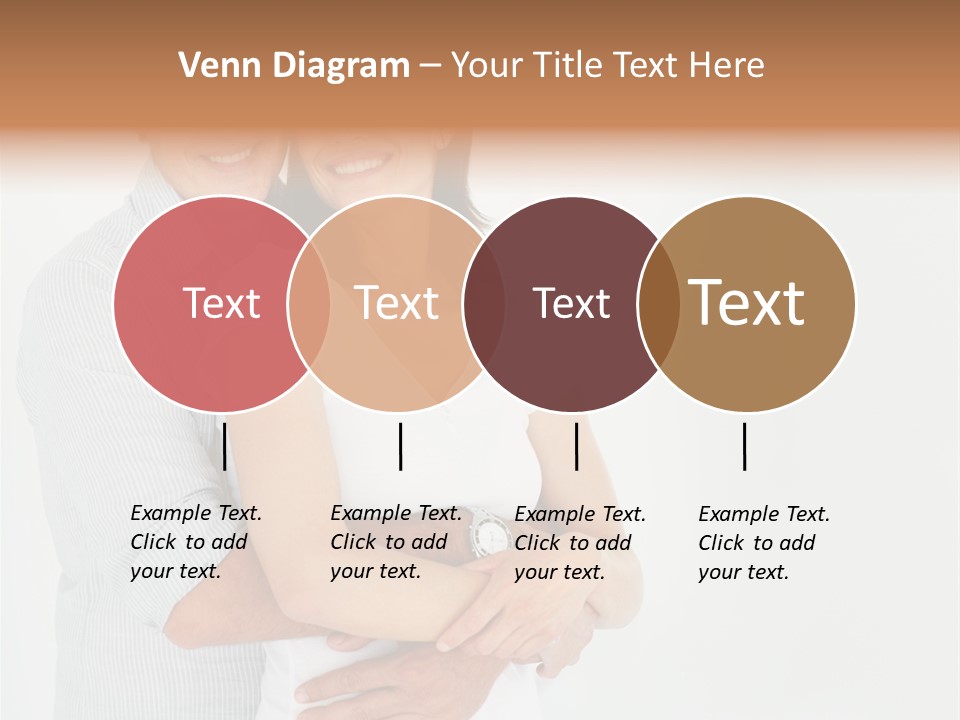 Venn Diagram – Your Title Text Here

Text

Text

Text

Text

Example Text. Click to add your text.

Example Text. Click to add your text.

Example Text. Click to add your text.

Example Text. Click to add your text.